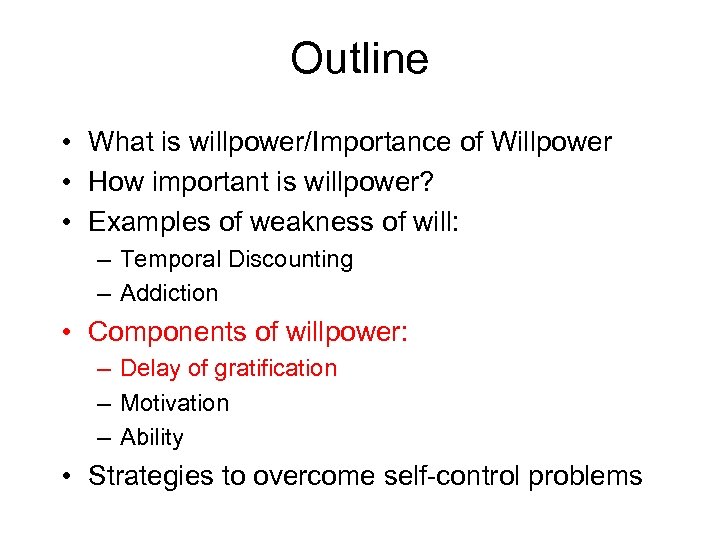 Outline

• What is willpower/Importance of Willpower
• How important is willpower?
• Examples of weakness of will:
  – Temporal Discounting
  – Addiction
• Components of willpower:
  – Delay of gratification
  – Motivation
  – Ability
• Strategies to overcome self-control problems